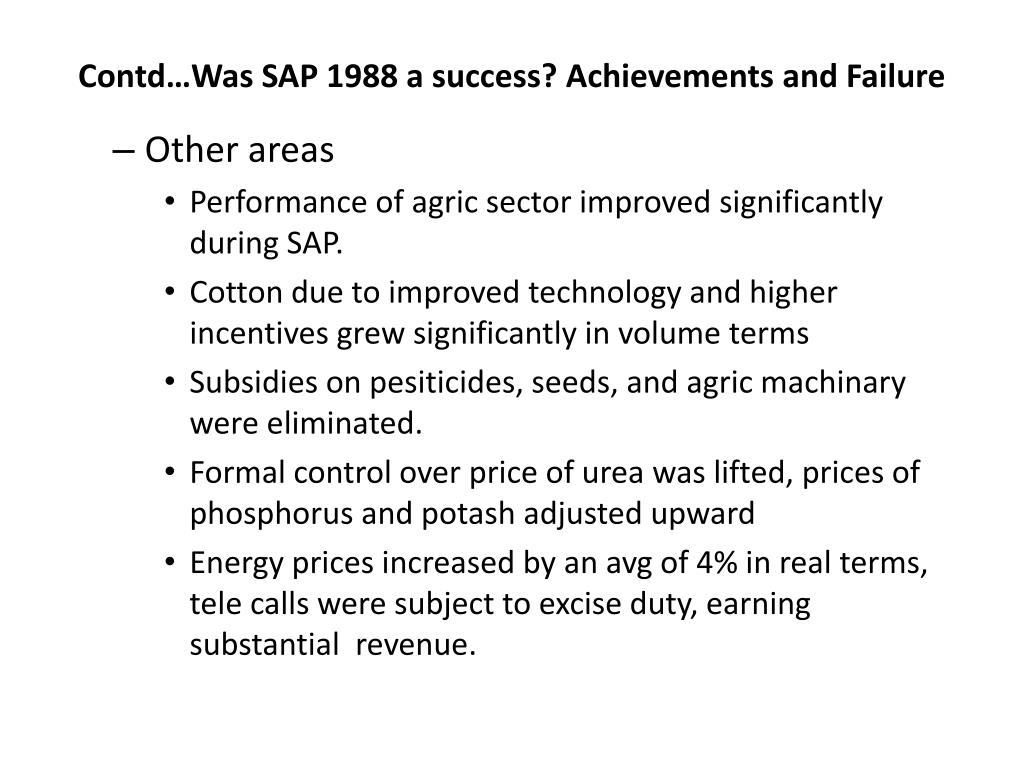 Contd…Was SAP 1988 a success? Achievements and Failure

– Other areas

• Performance of agric sector improved significantly during SAP.

• Cotton due to improved technology and higher incentives grew significantly in volume terms

• Subsidies on pesiticides, seeds, and agric machinary were eliminated.

• Formal control over price of urea was lifted, prices of phosphorus and potash adjusted upward

• Energy prices increased by an avg of 4% in real terms, tele calls were subject to excise duty, earning substantial revenue.